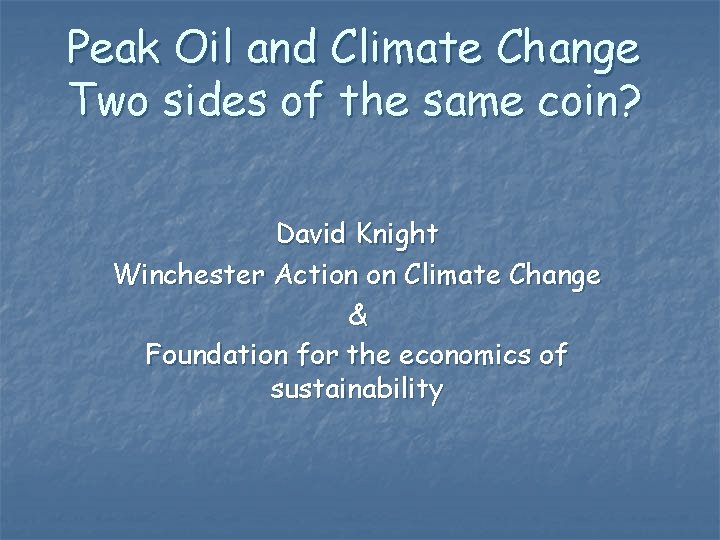 Peak Oil and Climate Change
Two sides of the same coin?

David Knight
Winchester Action on Climate Change
&
Foundation for the economics of sustainability